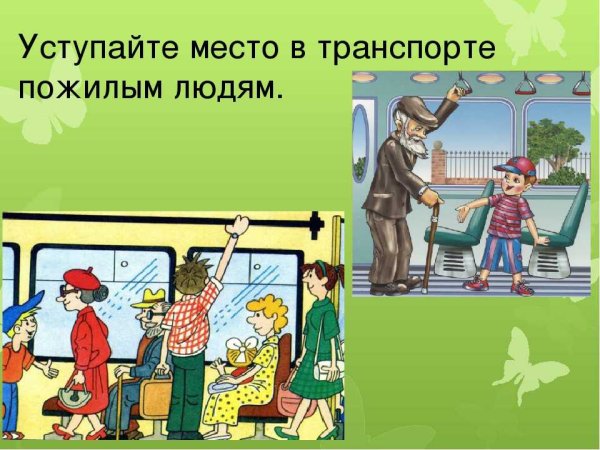 Уступайте место в транспорте пожилым людям.